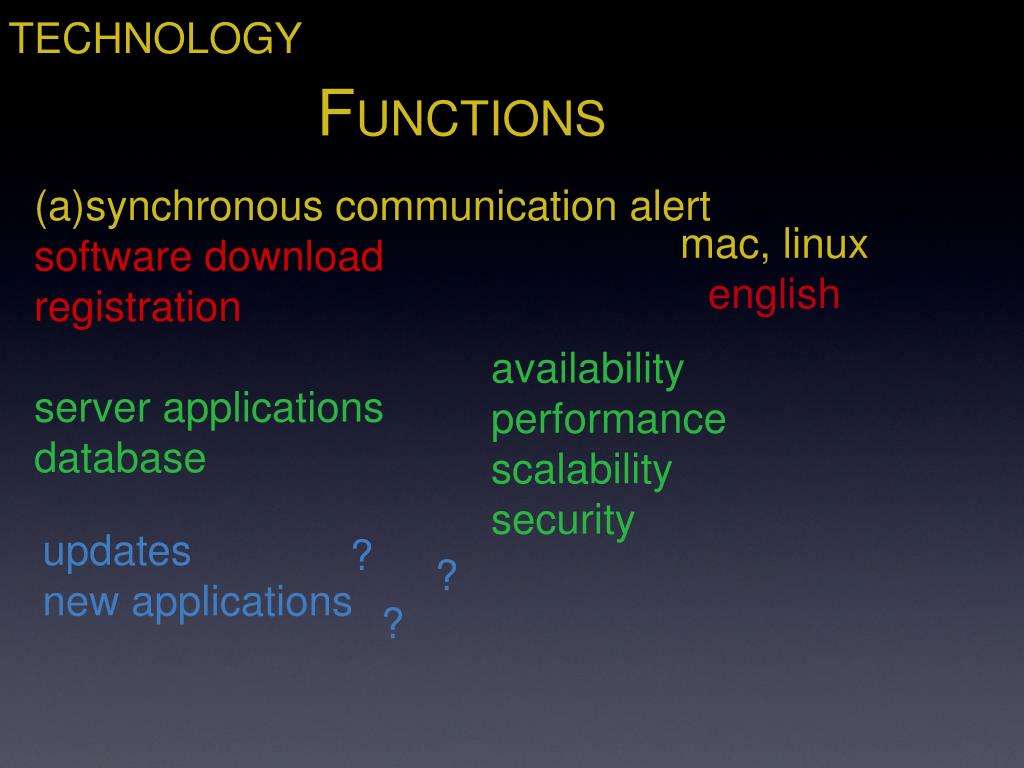 TECHNOLOGY

FUNCTIONS

(a)synchronous communication alert
software download
registration

mac, linux
english

server applications
database

availability
performance
scalability
security

updates
new applications

?
?
?